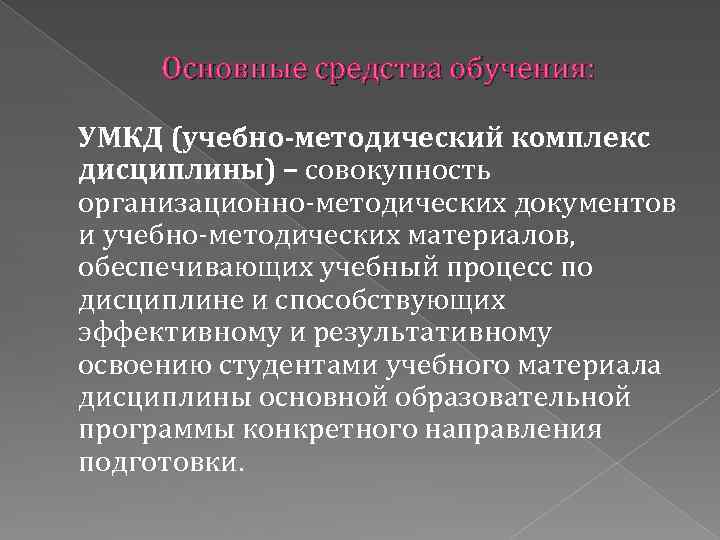 Основные средства обучения:

УМКД (учебно-методический комплекс дисциплины) – совокупность организационно-методических документов и учебно-методических материалов, обеспечивающих учебный процесс по дисциплине и способствующих эффективному и результативному освоению студентами учебного материала дисциплины основной образовательной программы конкретного направления подготовки.